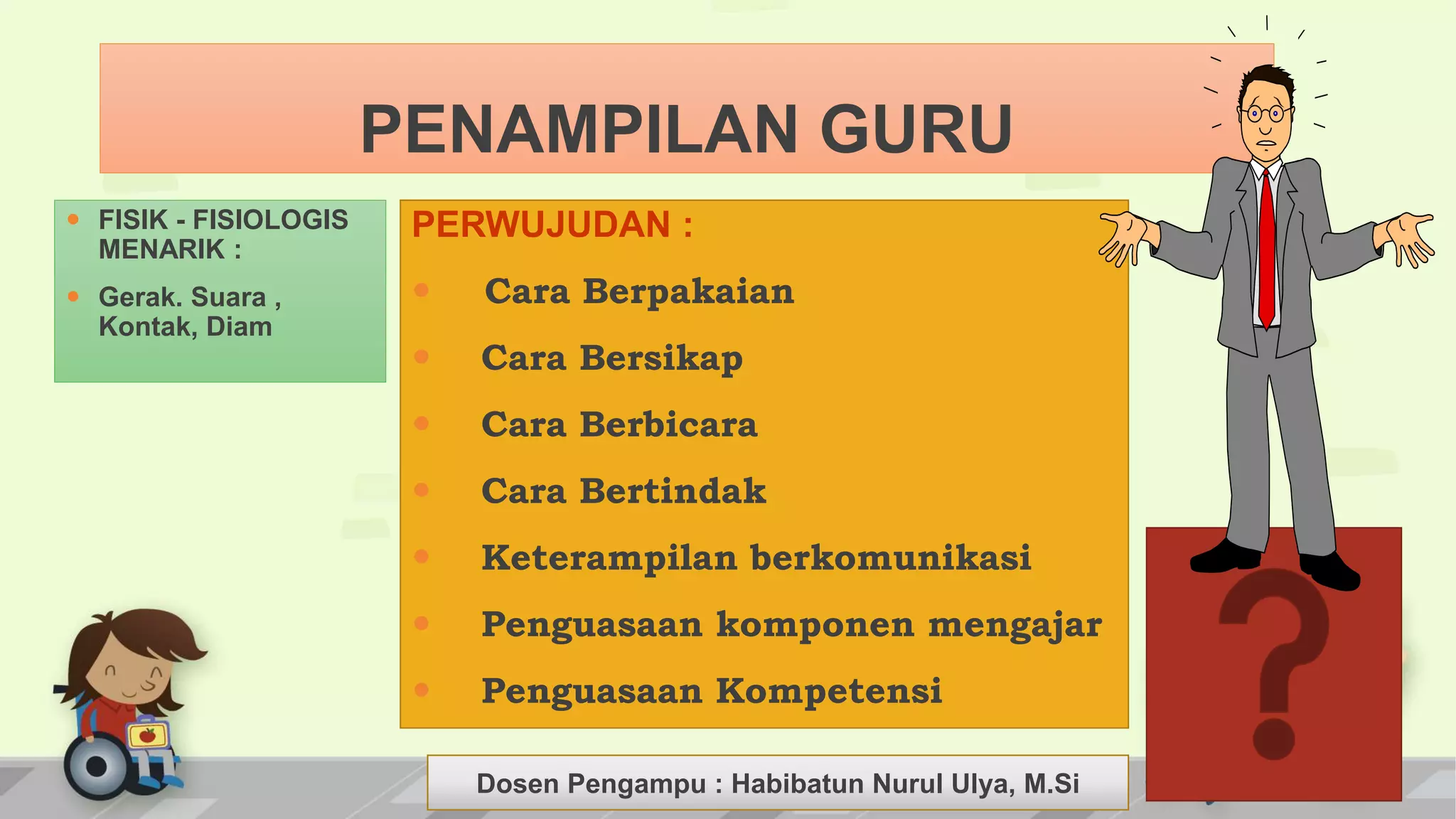 PENAMPILAN GURU

- FISIK - FISIOLOGIS MENARIK :
- Gerak. Suara , Kontak, Diam

PERWUJUDAN :

- Cara Berpakaian
- Cara Bersikap
- Cara Berbicara
- Cara Bertindak
- Keterampilan berkomunikasi
- Penguasaan komponen mengajar
- Penguasaan Kompetensi

?

Dosen Pengampu : Habibatun Nurul Ulya, M.Si